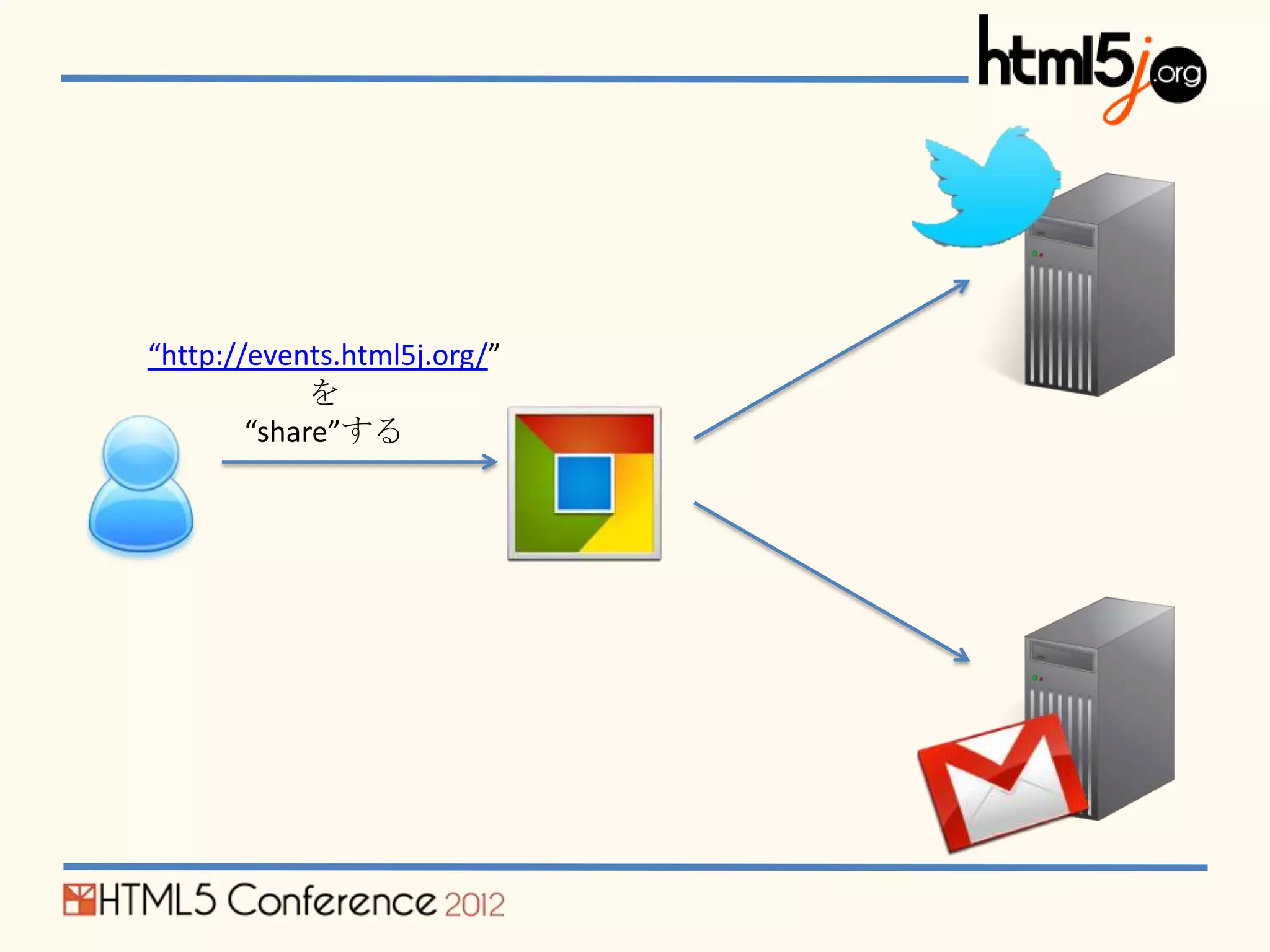 html5j.org

“http://events.html5j.org/”
を
“share”する

HTML5 Conference 2012